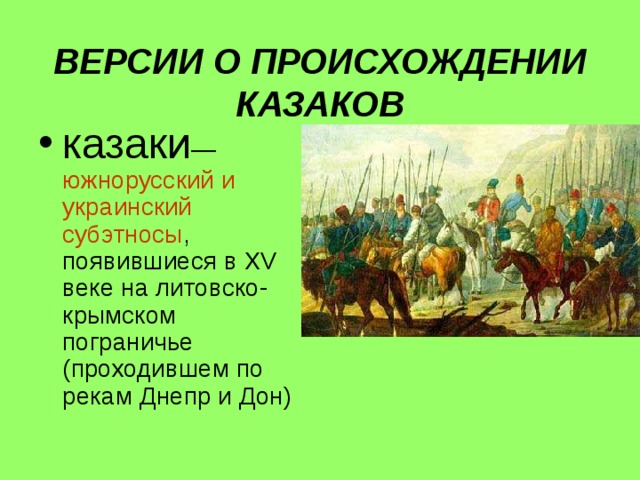 ВЕРСИИ О ПРОИСХОЖДЕНИИ КАЗАКОВ

• казаки— южнорусский и украинский субэтносы, появившиеся в XV веке на литовско-крымском пограничье (проходившем по рекам Днепр и Дон)